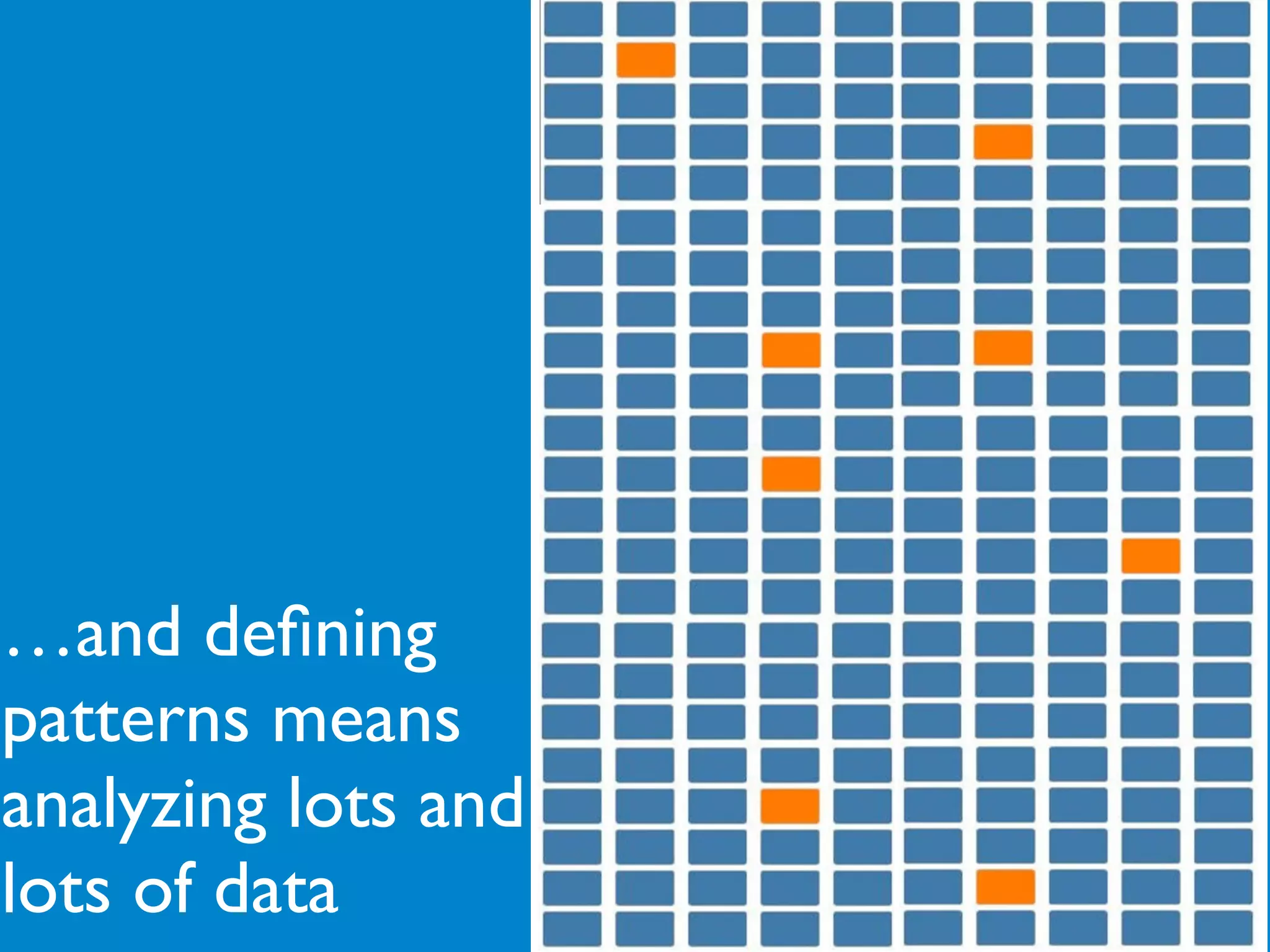 …and defining patterns means analyzing lots and lots of data